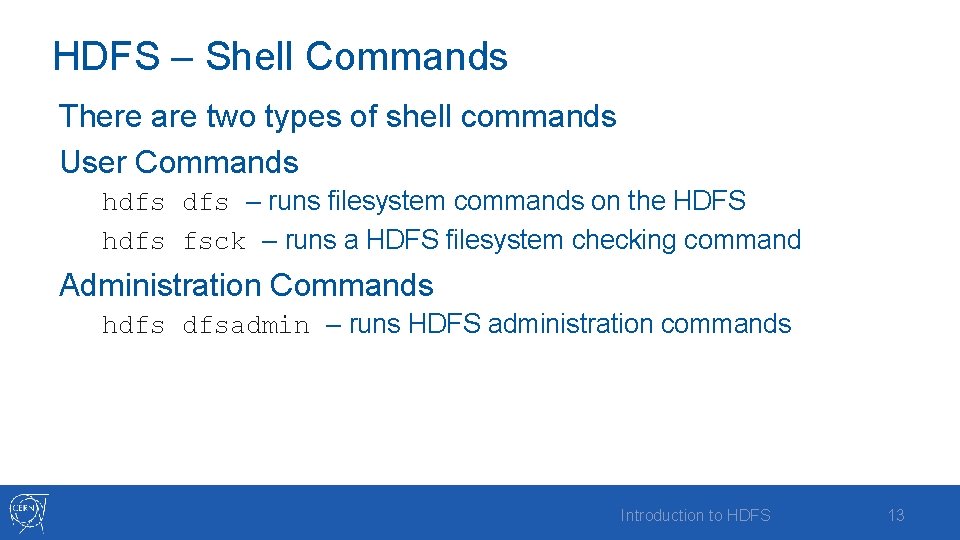 HDFS – Shell Commands

There are two types of shell commands

User Commands

hdfs dfs – runs filesystem commands on the HDFS

hdfs fsck – runs a HDFS filesystem checking command

Administration Commands

hdfs dfsadmin – runs HDFS administration commands

CERN

Introduction to HDFS

13